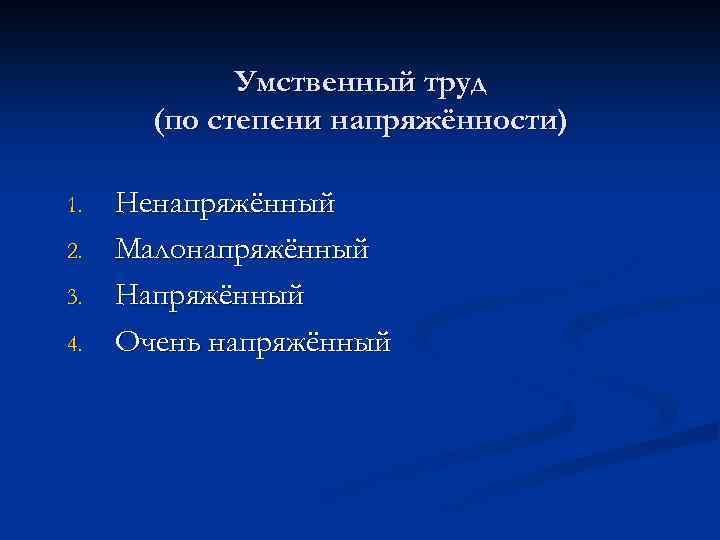 Умственный труд
(по степени напряжённости)

1. Ненапряжённый
2. Малонапряжённый
3. Напряжённый
4. Очень напряжённый